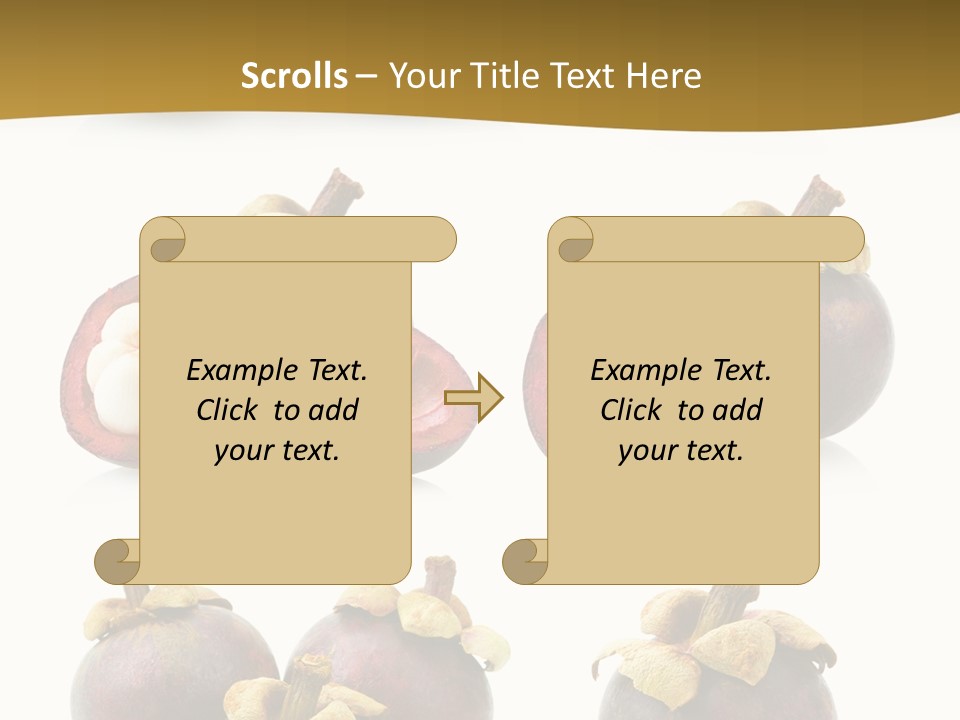 Scrolls – Your Title Text Here

Example Text. Click to add your text.

Example Text. Click to add your text.